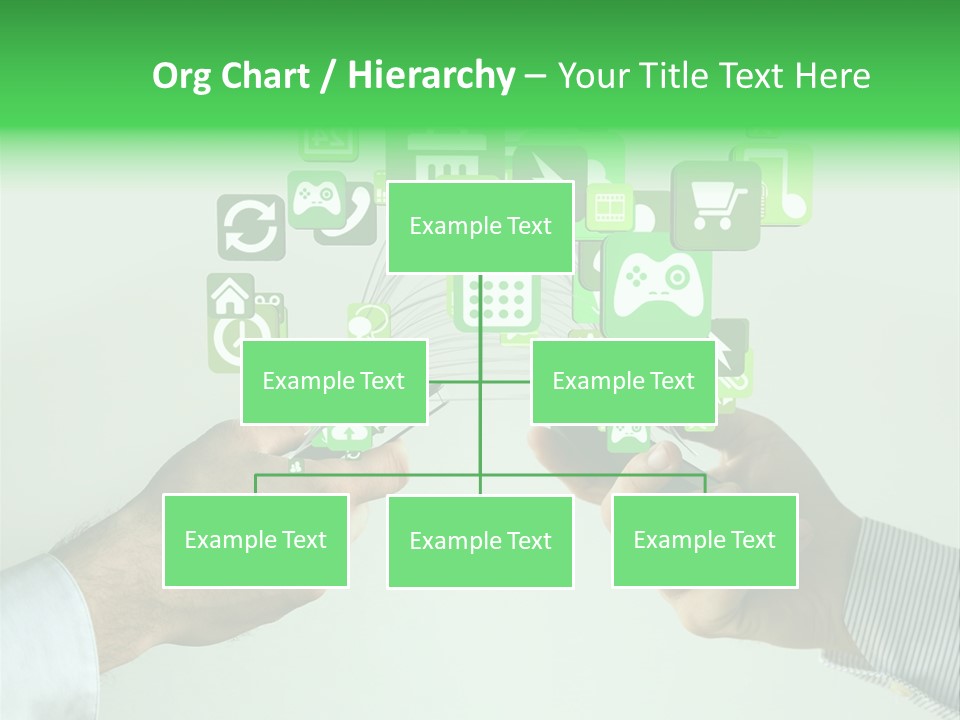 Org Chart / Hierarchy – Your Title Text Here

Example Text

Example Text

Example Text

Example Text

Example Text

Example Text